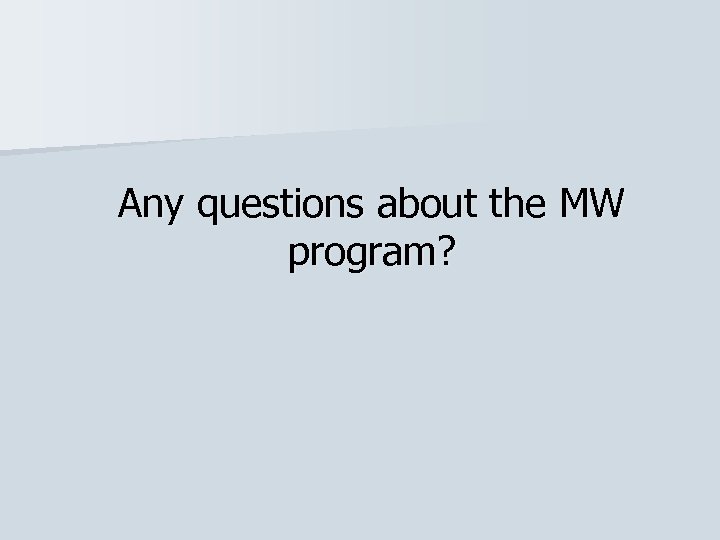 Any questions about the MW program?